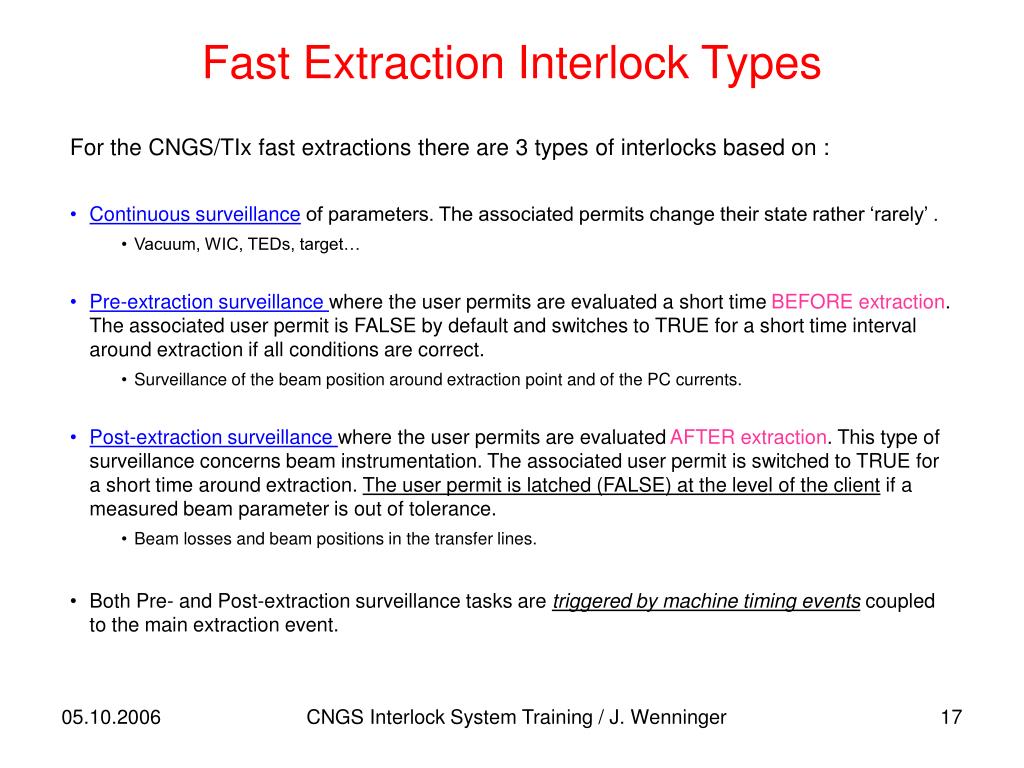 Fast Extraction Interlock Types

For the CNGS/TIx fast extractions there are 3 types of interlocks based on :

• Continuous surveillance of parameters. The associated permits change their state rather ‘rarely’ .
  • Vacuum, WIC, TEDs, target…

• Pre-extraction surveillance where the user permits are evaluated a short time BEFORE extraction. The associated user permit is FALSE by default and switches to TRUE for a short time interval around extraction if all conditions are correct.
  • Surveillance of the beam position around extraction point and of the PC currents.

• Post-extraction surveillance where the user permits are evaluated AFTER extraction. This type of surveillance concerns beam instrumentation. The associated user permit is switched to TRUE for a short time around extraction. The user permit is latched (FALSE) at the level of the client if a measured beam parameter is out of tolerance.
  • Beam losses and beam positions in the transfer lines.

• Both Pre- and Post-extraction surveillance tasks are triggered by machine timing events coupled to the main extraction event.

05.10.2006

CNGS Interlock System Training / J. Wenninger

17